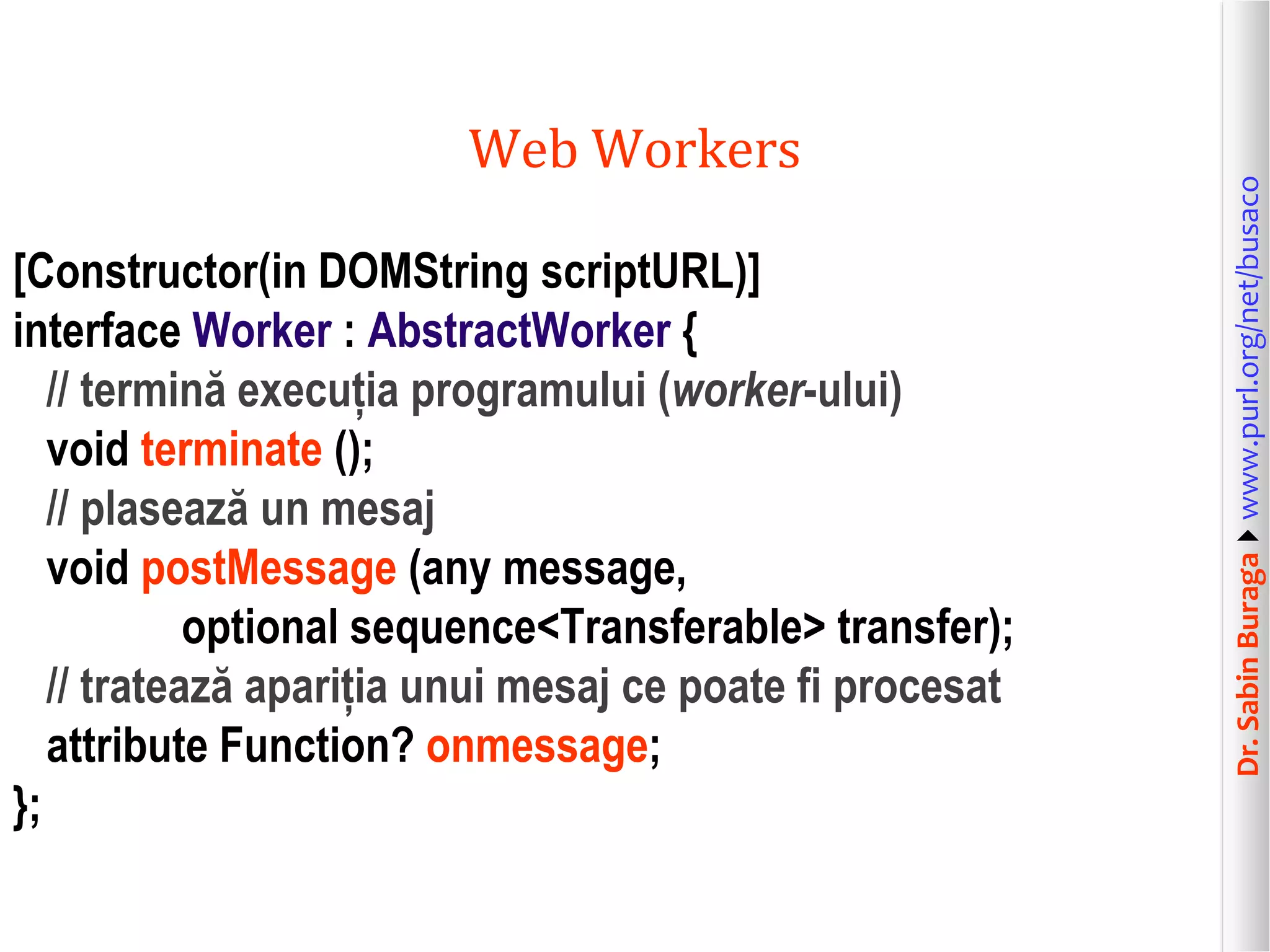 Web Workers

[Constructor(in DOMString scriptURL)]
interface Worker : AbstractWorker {
// termină execuția programului (worker-ului)
void terminate ();
// plasează un mesaj
void postMessage (any message,
optional sequence<Transferable> transfer);
// tratează apariția unui mesaj ce poate fi procesat
attribute Function? onmessage;
};

Dr. Sabin Buraga www.purl.org/net/busaco